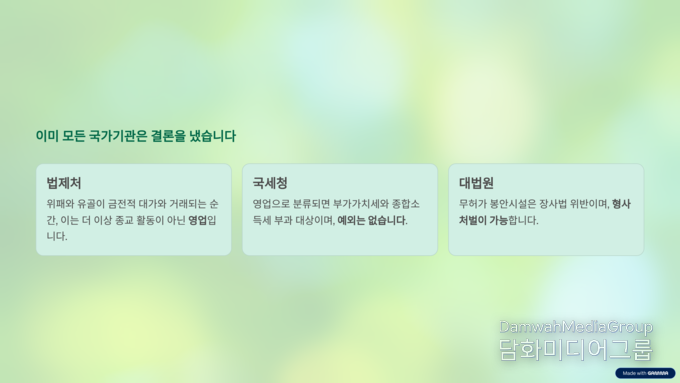 이미 모든 국가기관은 결론을 냈습니다

법제처

위패와 유골이 금전적 대가와 거래되는 순간, 이는 더 이상 종교 활동이 아닌 영업입니다.

국세청

영업으로 분류되면 부가가치세와 종합소득세 부과 대상이며, 예외는 없습니다.

대법원

무허가 봉안시설은 장사법 위반이며, 형사처벌이 가능합니다.

DamwahMediaGroup
담화미디어그룹

Made with GAMMA